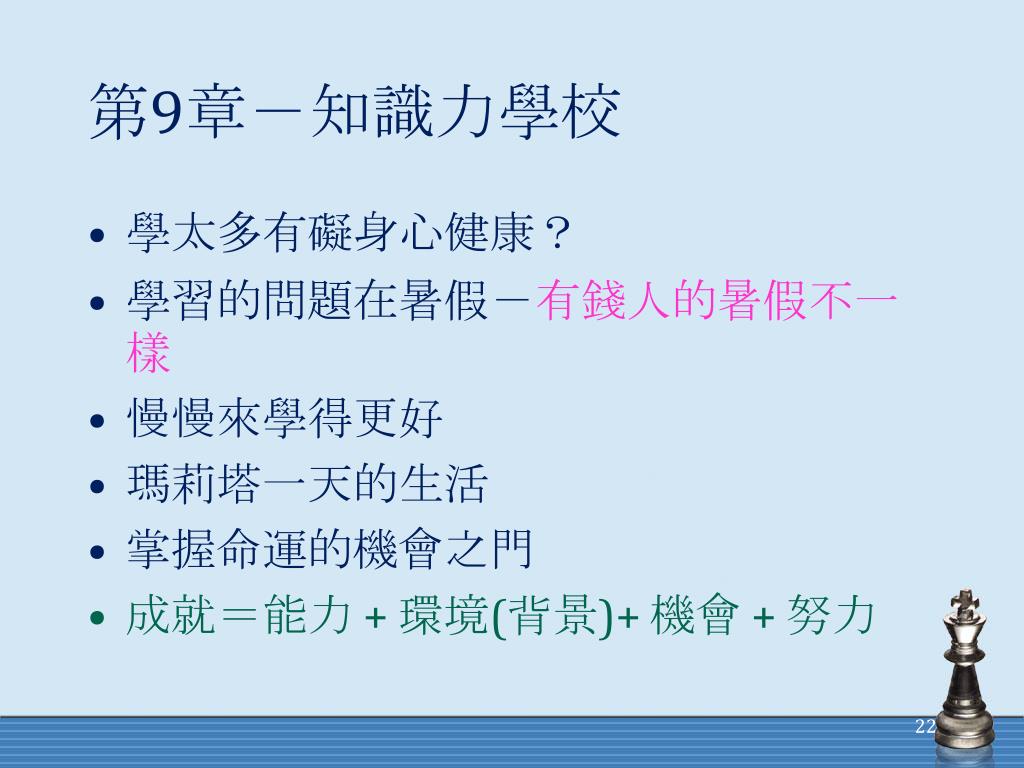 第9章－知識力學校

• 學太多有礙身心健康？
• 學習的問題在暑假－有錢人的暑假不一樣
• 慢慢來學得更好
• 瑪莉塔一天的生活
• 掌握命運的機會之門
• 成就＝能力 + 環境(背景)+ 機會 + 努力

22